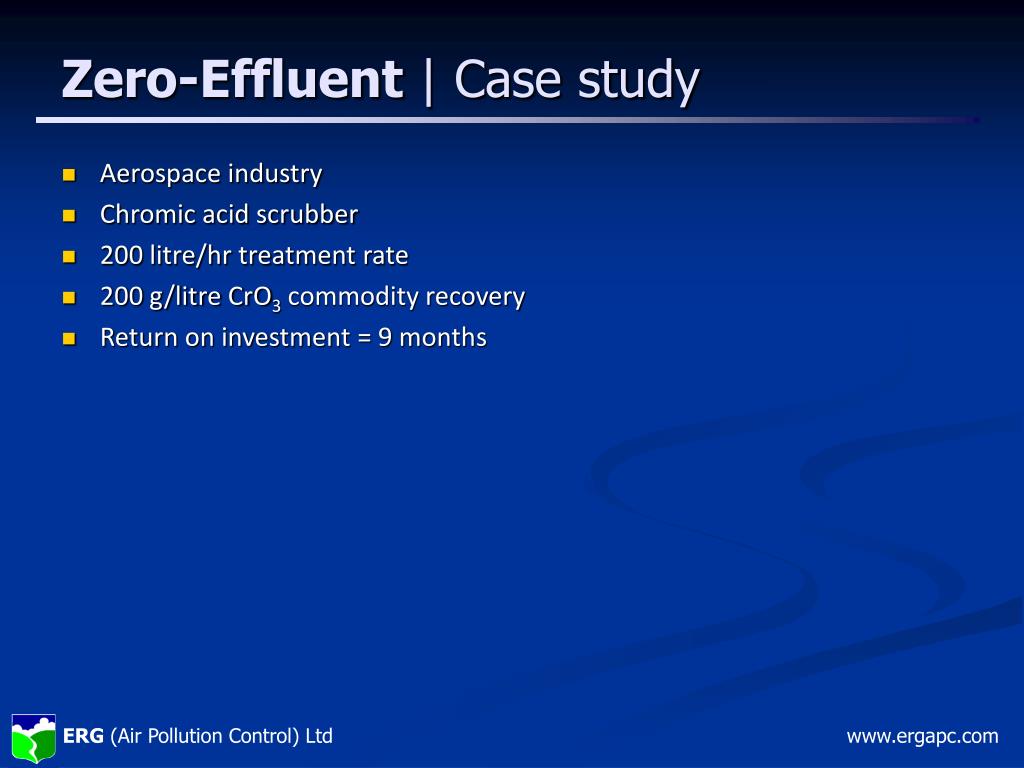 Zero-Effluent | Case study

- Aerospace industry
- Chromic acid scrubber
- 200 litre/hr treatment rate
- 200 g/litre $CrO_3$ commodity recovery
- Return on investment = 9 months

ERG (Air Pollution Control) Ltd

www.ergapc.com